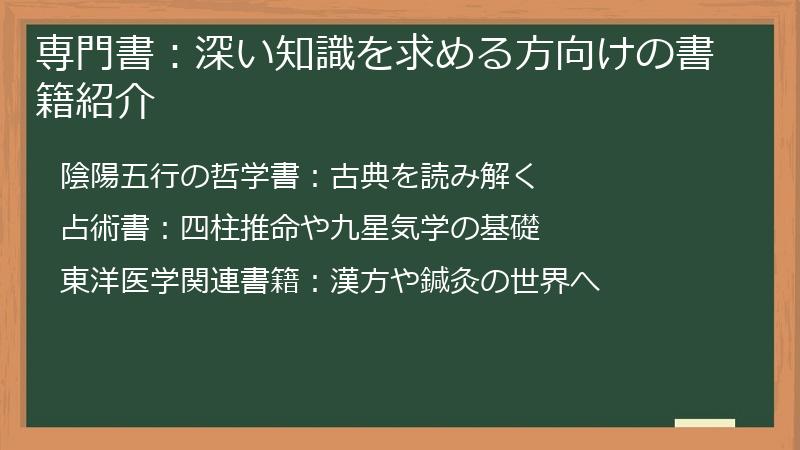 専門書：深い知識を求める方向けの書籍紹介

陰陽五行の哲学書：古典を読み解く

占術書：四柱推命や九星気学の基礎

東洋医学関連書籍：漢方や鍼灸の世界へ